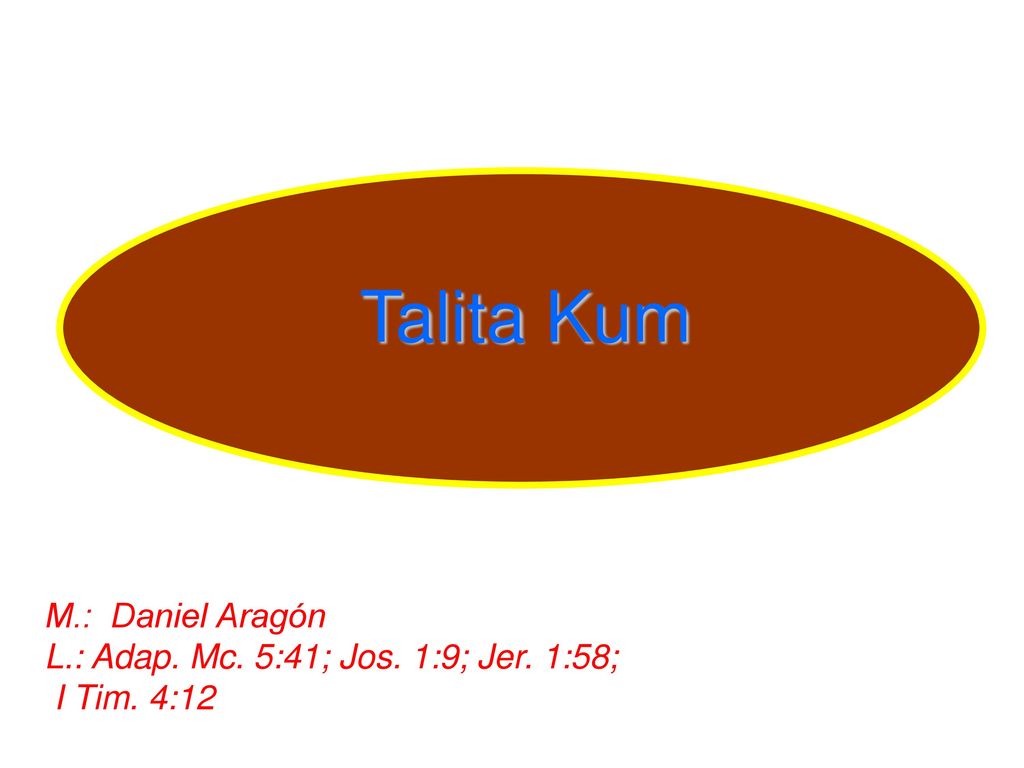 Talita Kum

M.: Daniel Aragón
L.: Adap. Mc. 5:41; Jos. 1:9; Jer. 1:58;
I Tim. 4:12